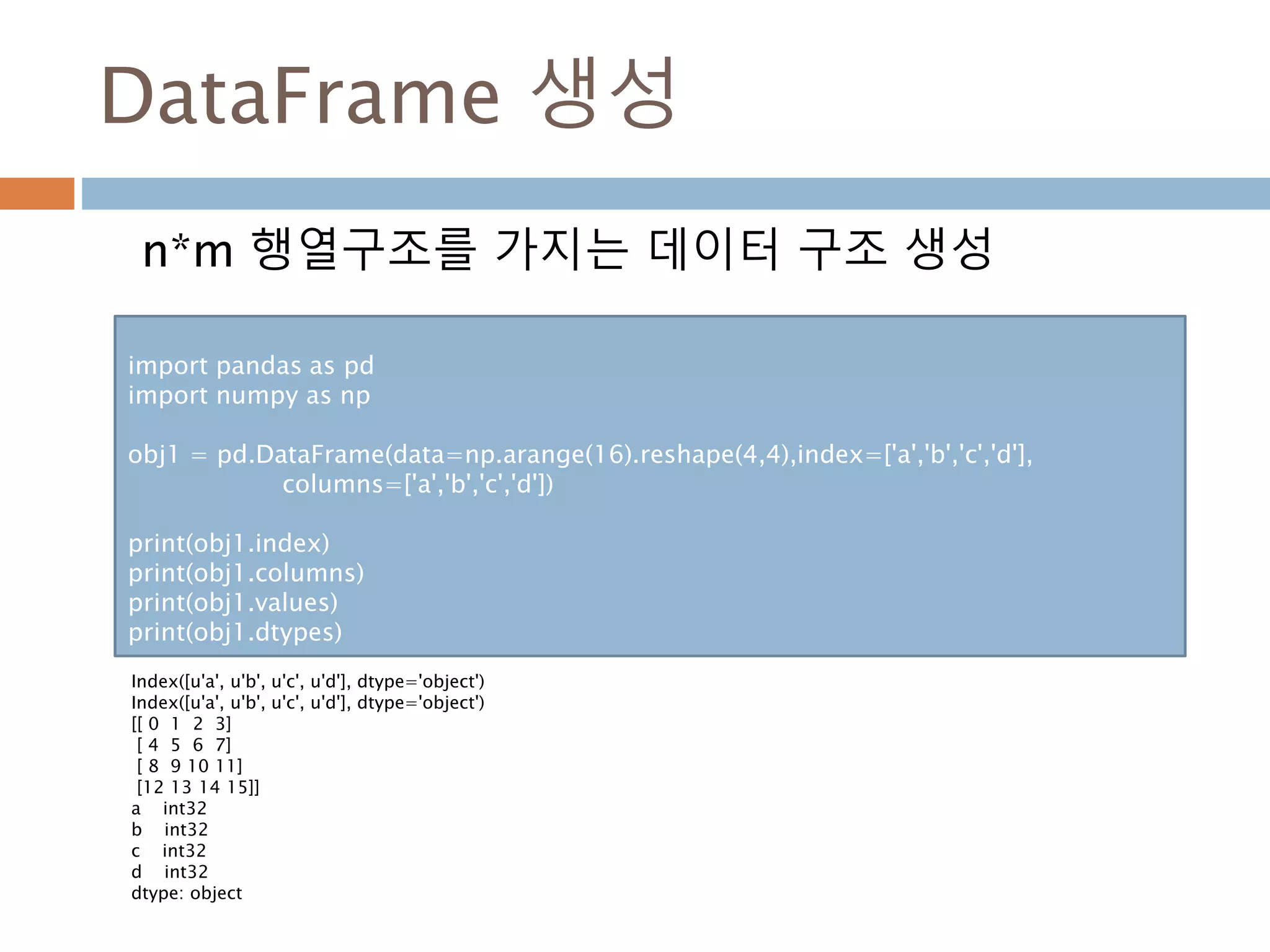 DataFrame 생성

n*m 행열구조를 가지는 데이터 구조 생성

import pandas as pd
import numpy as np

obj1 = pd.DataFrame(data=np.arange(16).reshape(4,4),index=['a','b','c','d'],
columns=['a','b','c','d'])

print(obj1.index)
print(obj1.columns)
print(obj1.values)
print(obj1.dtypes)

Index([u'a', u'b', u'c', u'd'], dtype='object')
Index([u'a', u'b', u'c', u'd'], dtype='object')
[[ 0 1 2 3]
[ 4 5 6 7]
[ 8 9 10 11]
[12 13 14 15]]
a int32
b int32
c int32
d int32
dtype: object